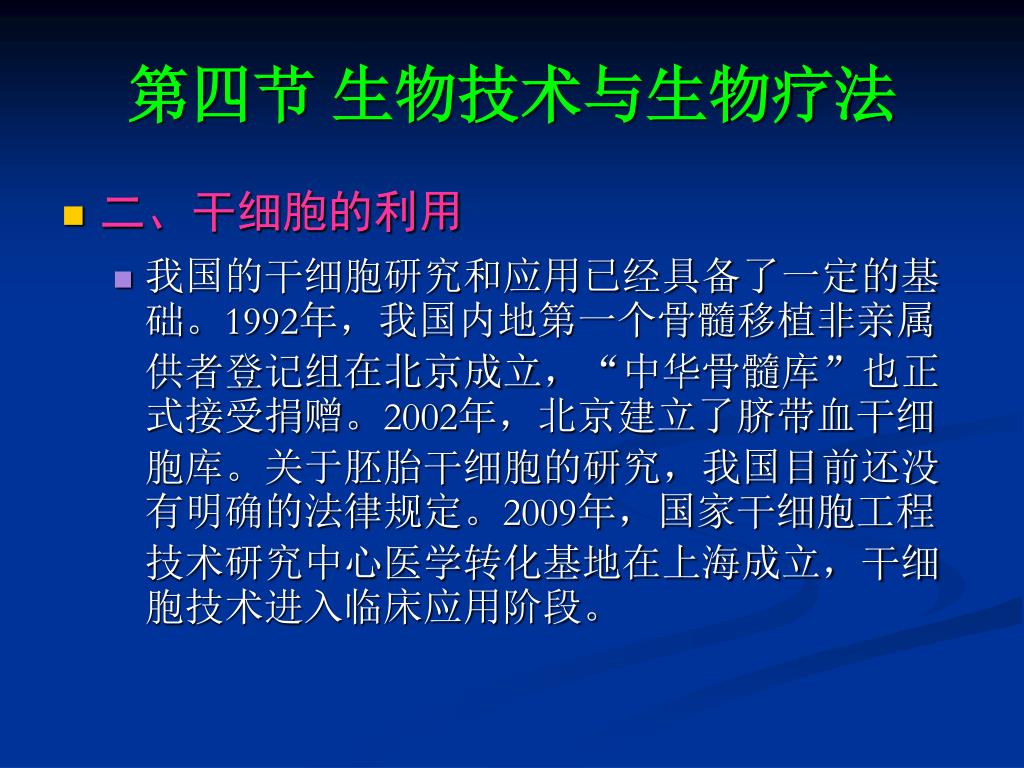 第四节 生物技术与生物疗法

二、干细胞的利用

我国的干细胞研究和应用已经具备了一定的基础。1992年，我国内地第一个骨髓移植非亲属供者登记组在北京成立，“中华骨髓库”也正式接受捐赠。2002年，北京建立了脐带血干细胞库。关于胚胎干细胞的研究，我国目前还没有明确的法律规定。2009年，国家干细胞工程技术研究中心医学转化基地在上海成立，干细胞技术进入临床应用阶段。